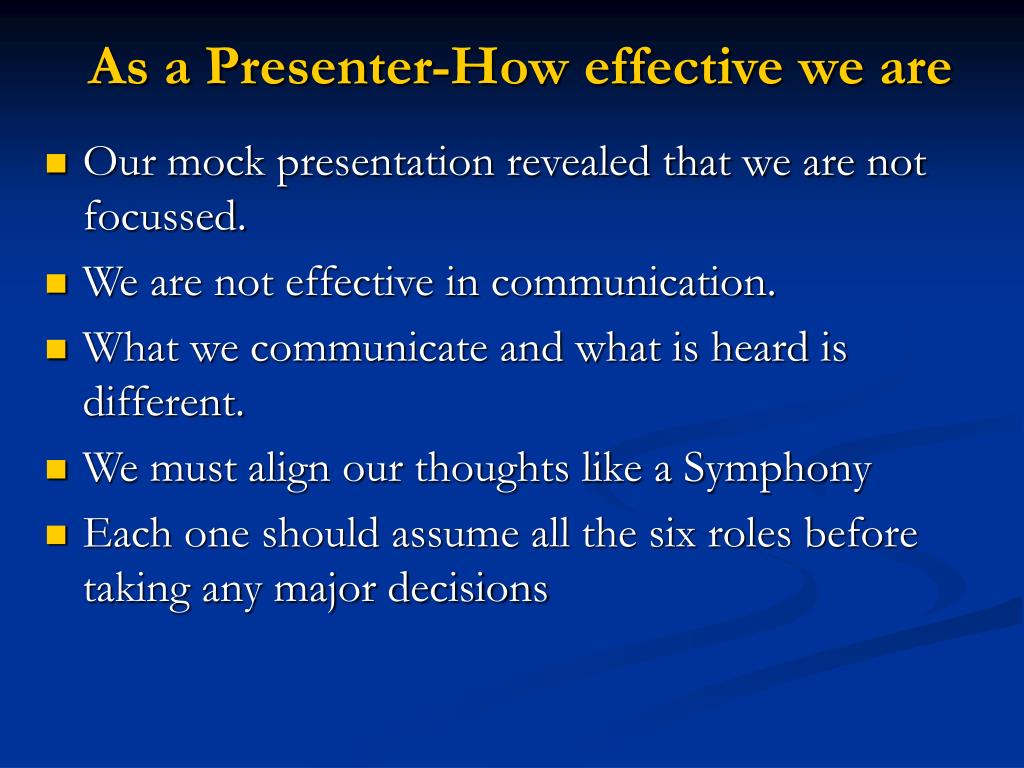 As a Presenter-How effective we are

- Our mock presentation revealed that we are not focussed.
- We are not effective in communication.
- What we communicate and what is heard is different.
- We must align our thoughts like a Symphony
- Each one should assume all the six roles before taking any major decisions